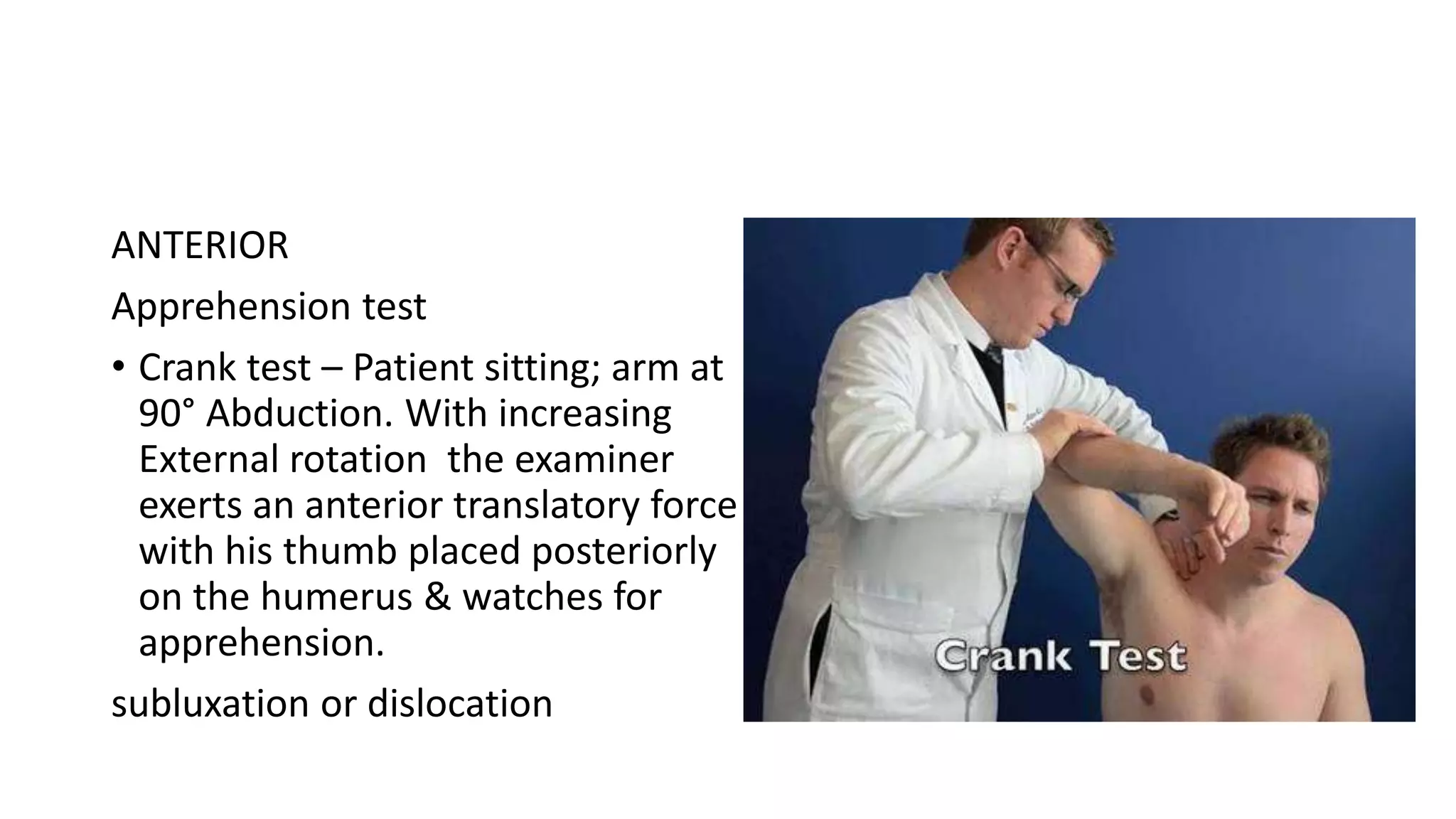 ANTERIOR

Apprehension test

• Crank test – Patient sitting; arm at 90° Abduction. With increasing External rotation the examiner exerts an anterior translatory force with his thumb placed posteriorly on the humerus & watches for apprehension.

subluxation or dislocation

Crank Test